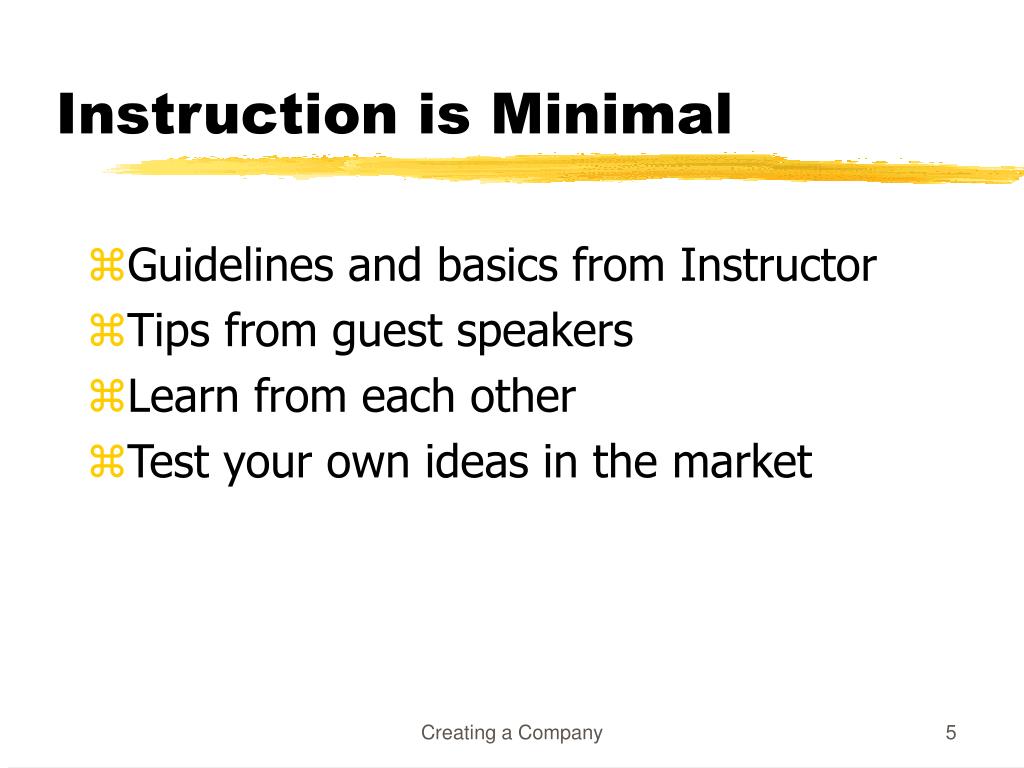 Instruction is Minimal

⌘Guidelines and basics from Instructor
⌘Tips from guest speakers
⌘Learn from each other
⌘Test your own ideas in the market

Creating a Company

5